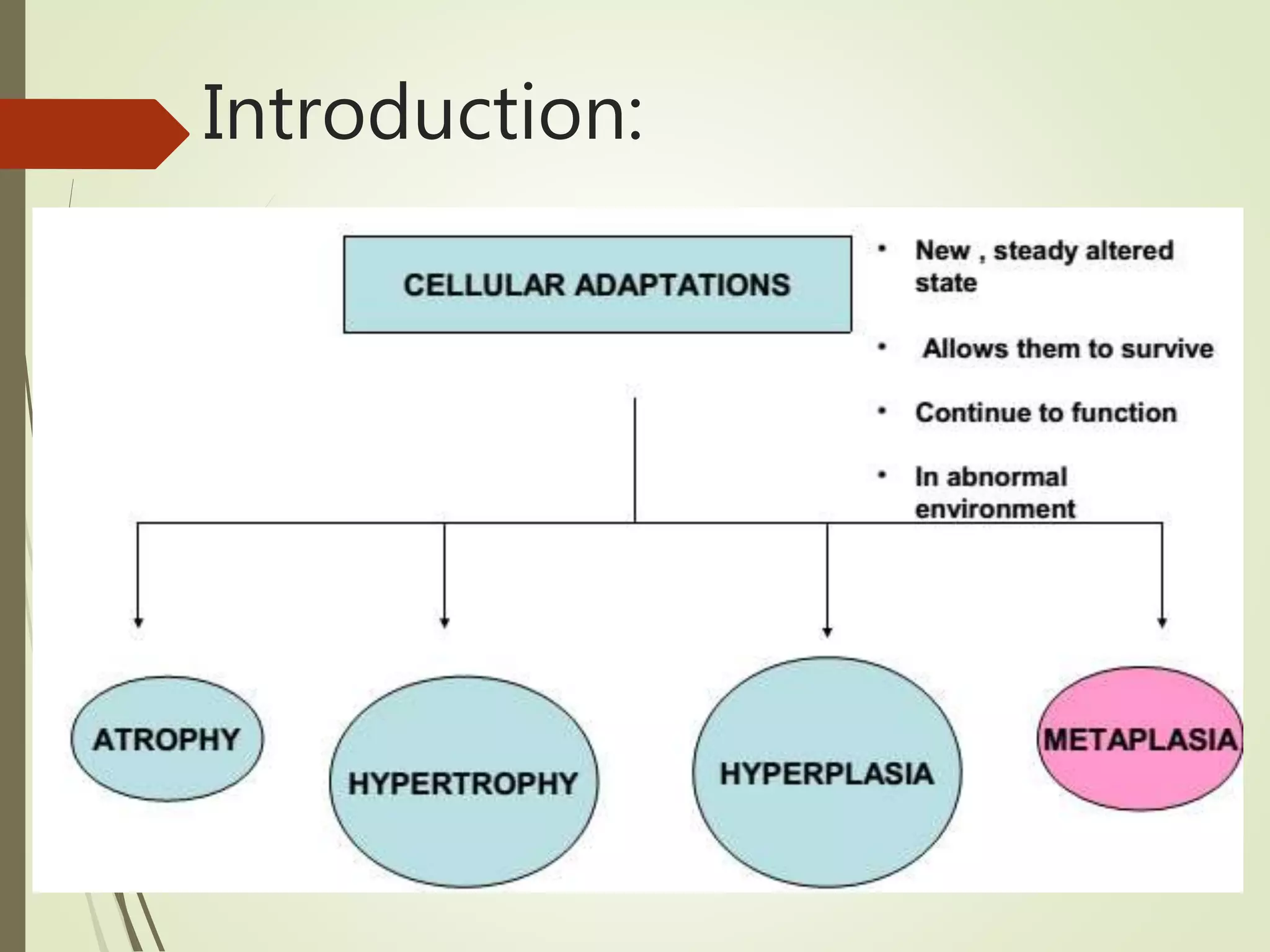 Introduction:

CELLULAR ADAPTATIONS

• New , steady altered state
• Allows them to survive
• Continue to function
• In abnormal environment

ATROPHY

HYPERTROPHY

HYPERPLASIA

METAPLASIA